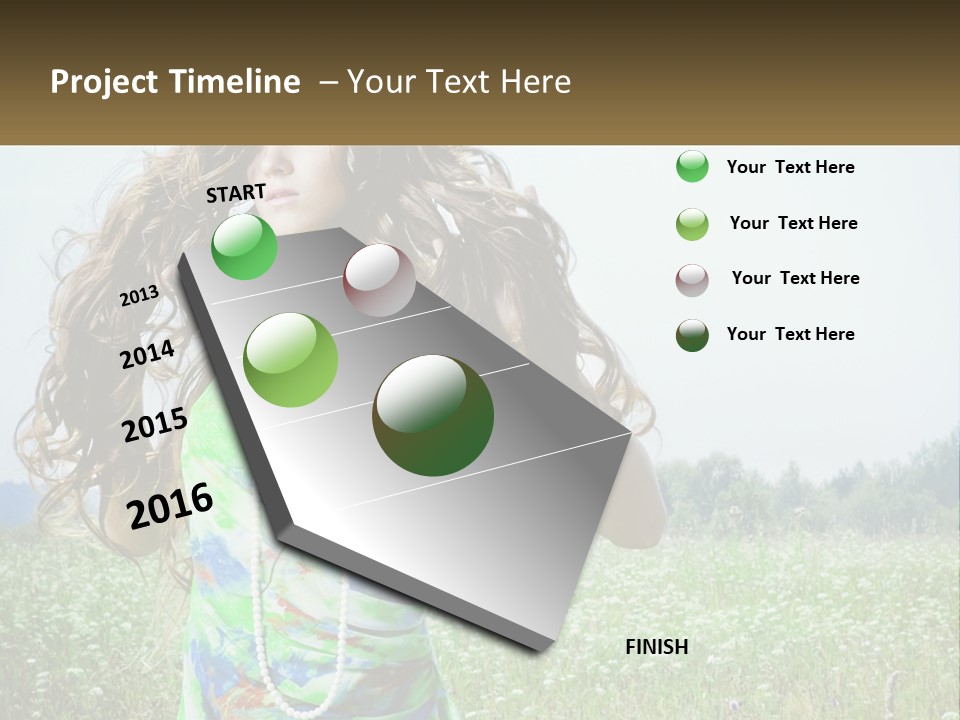 Project Timeline – Your Text Here

START

2013

2014

2015

2016

FINISH

Your Text Here

Your Text Here

Your Text Here

Your Text Here